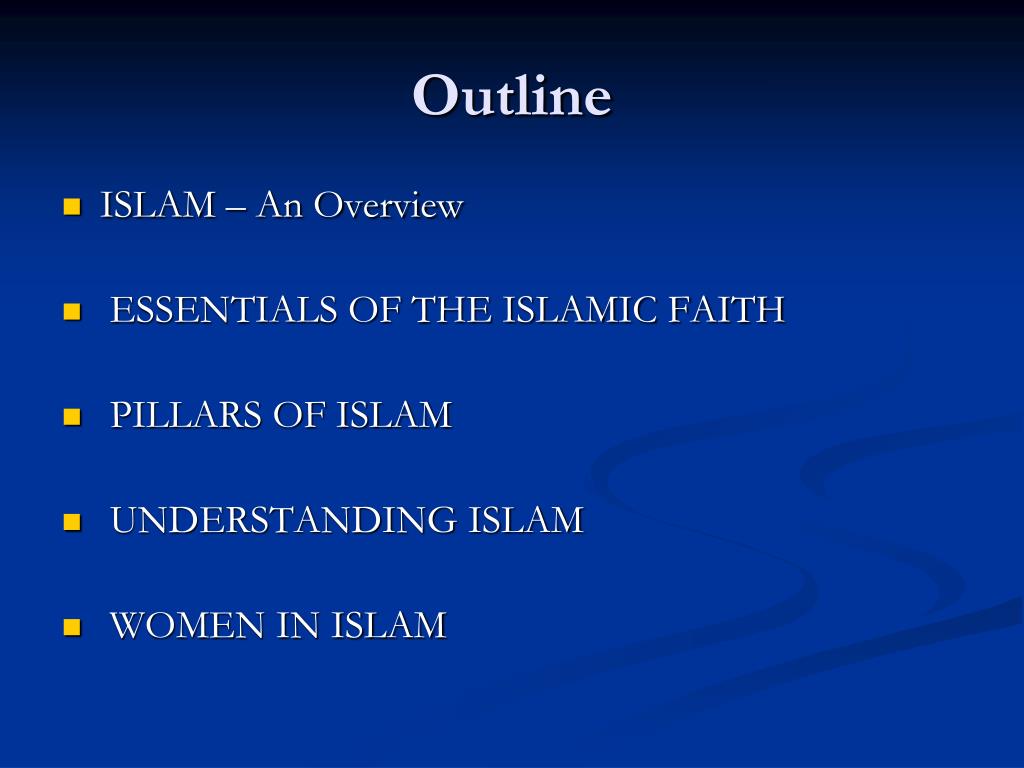 Outline

- ISLAM – An Overview
- ESSENTIALS OF THE ISLAMIC FAITH
- PILLARS OF ISLAM
- UNDERSTANDING ISLAM
- WOMEN IN ISLAM